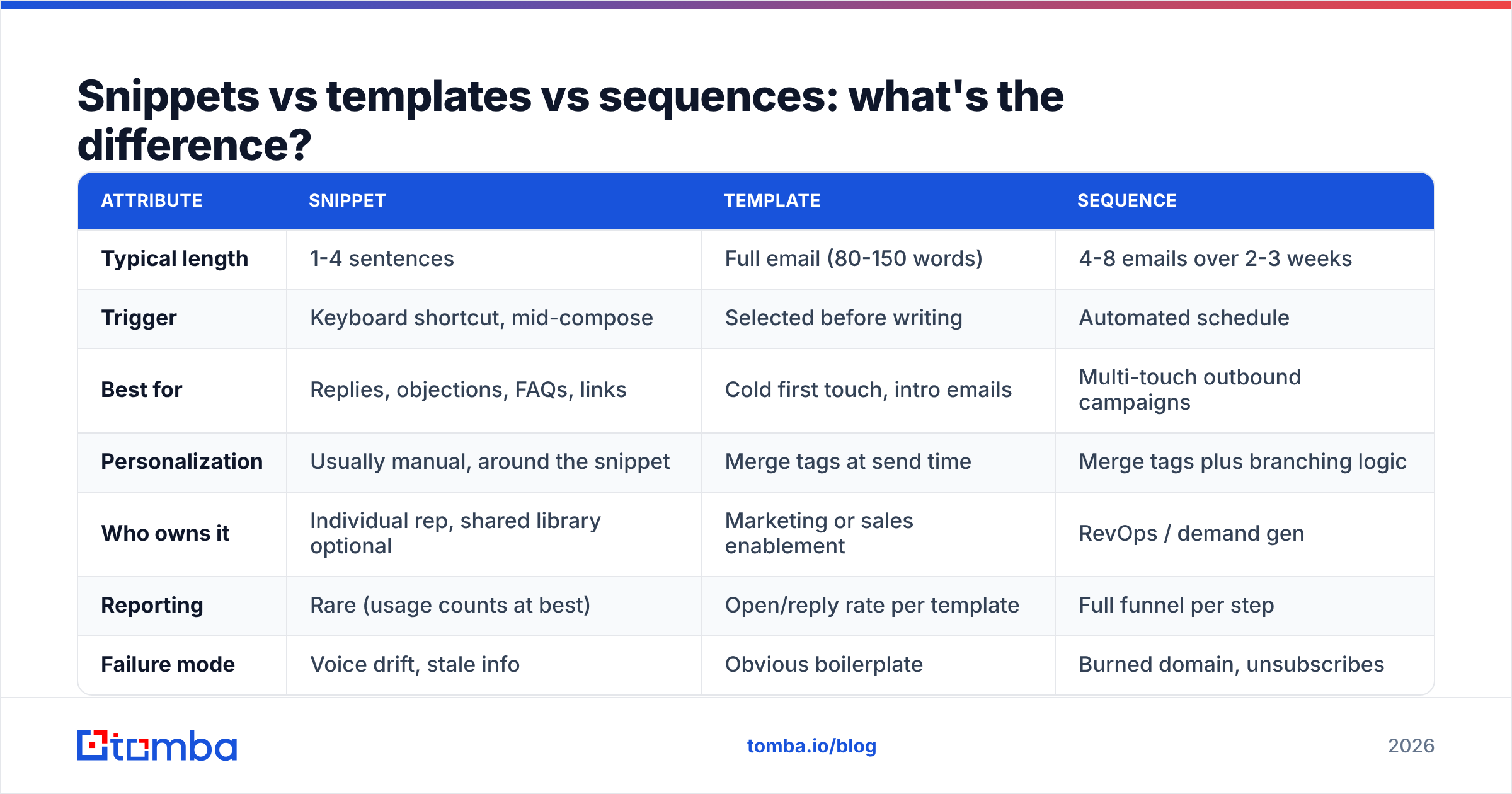 Snippets vs templates vs sequences: what's the difference?

| ATTRIBUTE | SNIPPET | TEMPLATE | SEQUENCE |
|---|---|---|---|
| Typical length | 1-4 sentences | Full email (80-150 words) | 4-8 emails over 2-3 weeks |
| Trigger | Keyboard shortcut, mid-compose | Selected before writing | Automated schedule |
| Best for | Replies, objections, FAQs, links | Cold first touch, intro emails | Multi-touch outbound campaigns |
| Personalization | Usually manual, around the snippet | Merge tags at send time | Merge tags plus branching logic |
| Who owns it | Individual rep, shared library optional | Marketing or sales enablement | RevOps / demand gen |
| Reporting | Rare (usage counts at best) | Open/reply rate per template | Full funnel per step |
| Failure mode | Voice drift, stale info | Obvious boilerplate | Burned domain, unsubscribes |

tomba

tomba.io/blog

2026